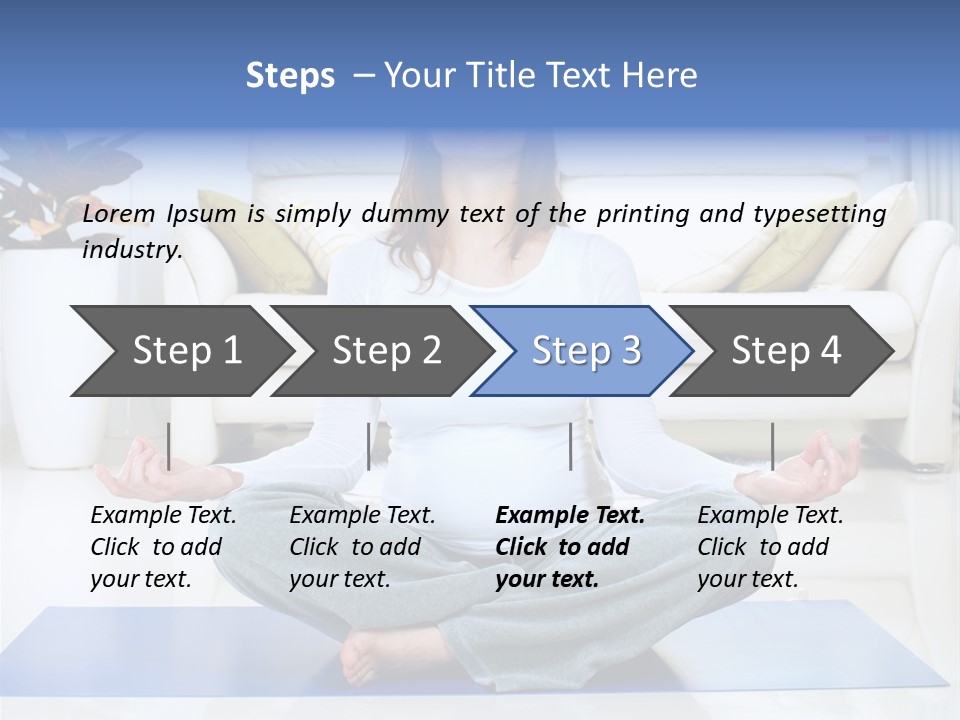 Steps – Your Title Text Here

Lorem Ipsum is simply dummy text of the printing and typesetting industry.

Step 1

Step 2

Step 3

Step 4

Example Text. Click to add your text.

Example Text. Click to add your text.

Example Text. Click to add your text.

Example Text. Click to add your text.